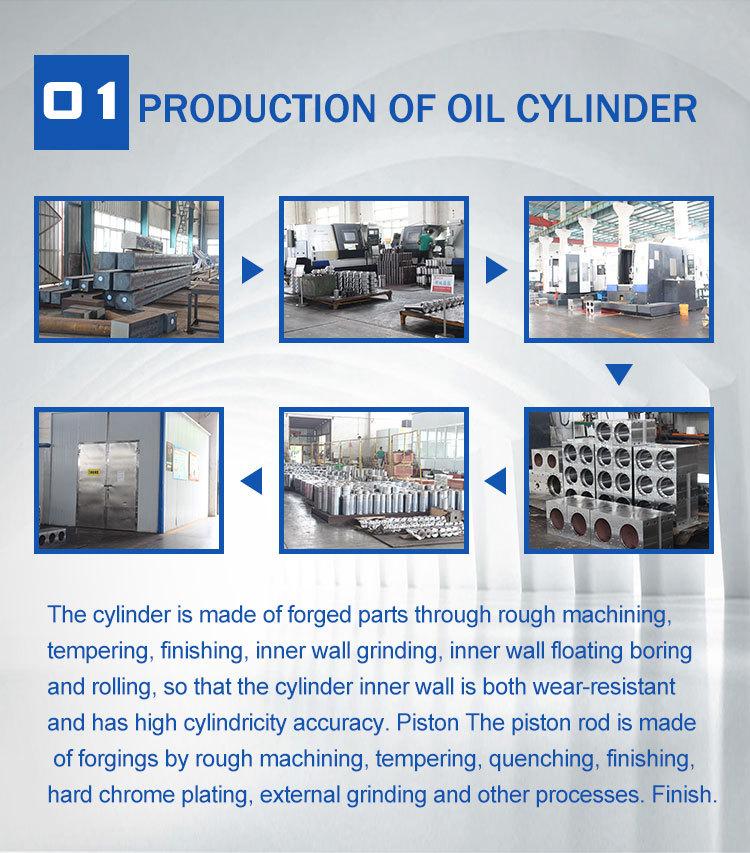 01 PRODUCTION OF OIL CYLINDER

The cylinder is made of forged parts through rough machining, tempering, finishing, inner wall grinding, inner wall floating boring and rolling, so that the cylinder inner wall is both wear-resistant and has high cylindricity accuracy. Piston The piston rod is made of forgings by rough machining, tempering, quenching, finishing, hard chrome plating, external grinding and other processes. Finish.